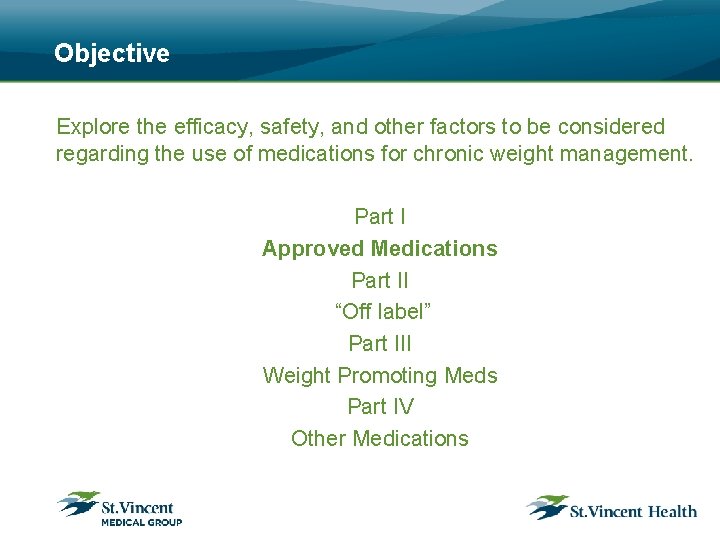 Objective

Explore the efficacy, safety, and other factors to be considered regarding the use of medications for chronic weight management.

Part I

Approved Medications

Part II

“Off label”

Part III

Weight Promoting Meds

Part IV

Other Medications

St.Vincent
MEDICAL GROUP

St.Vincent Health